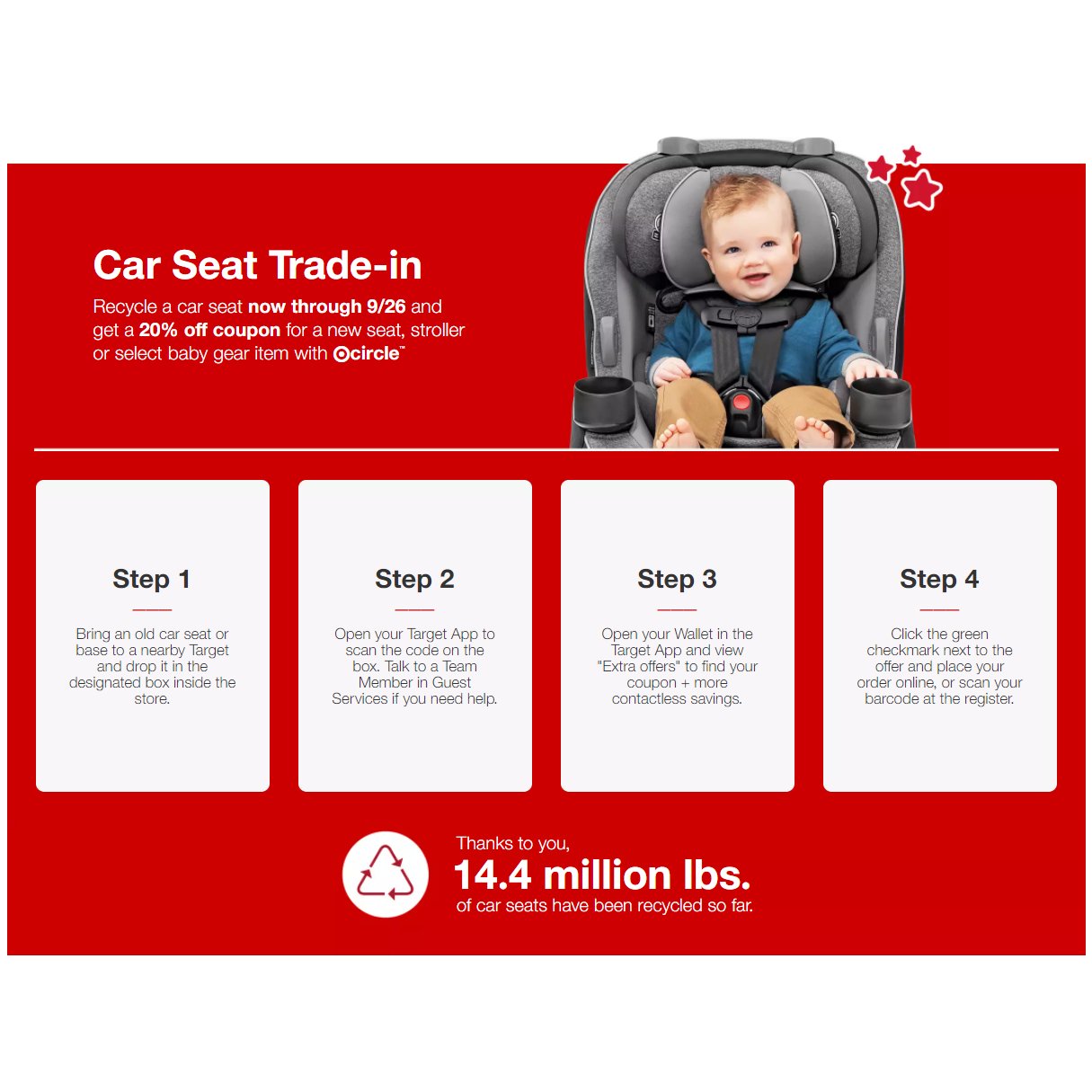 Car Seat Trade-in

Recycle a car seat now through 9/26 and get a 20% off coupon for a new seat, stroller or select baby gear item with circle™

Step 1

Bring an old car seat or base to a nearby Target and drop it in the designated box inside the store.

Step 2

Open your Target App to scan the code on the box. Talk to a Team Member in Guest Services if you need help.

Step 3

Open your Wallet in the Target App and view "Extra offers" to find your coupon + more contactless savings.

Step 4

Click the green checkmark next to the offer and place your order online, or scan your barcode at the register.

Thanks to you,
14.4 million lbs.
of car seats have been recycled so far.